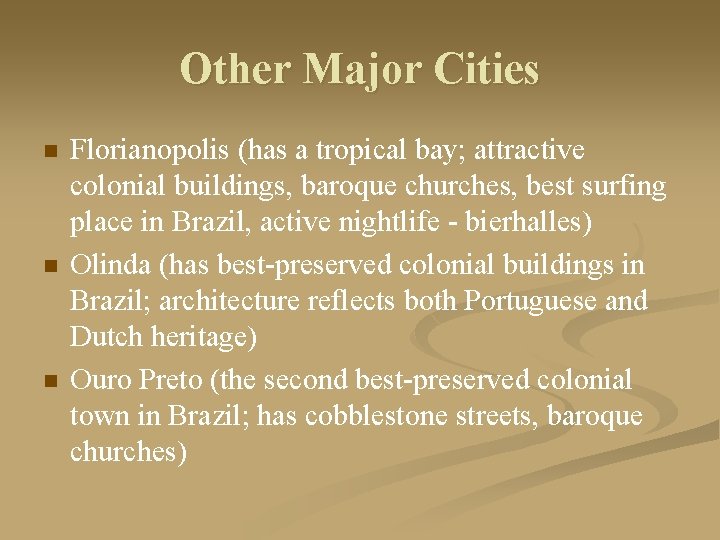 Other Major Cities

- Florianopolis (has a tropical bay; attractive colonial buildings, baroque churches, best surfing place in Brazil, active nightlife - bierhalles)
- Olinda (has best-preserved colonial buildings in Brazil; architecture reflects both Portuguese and Dutch heritage)
- Ouro Preto (the second best-preserved colonial town in Brazil; has cobblestone streets, baroque churches)